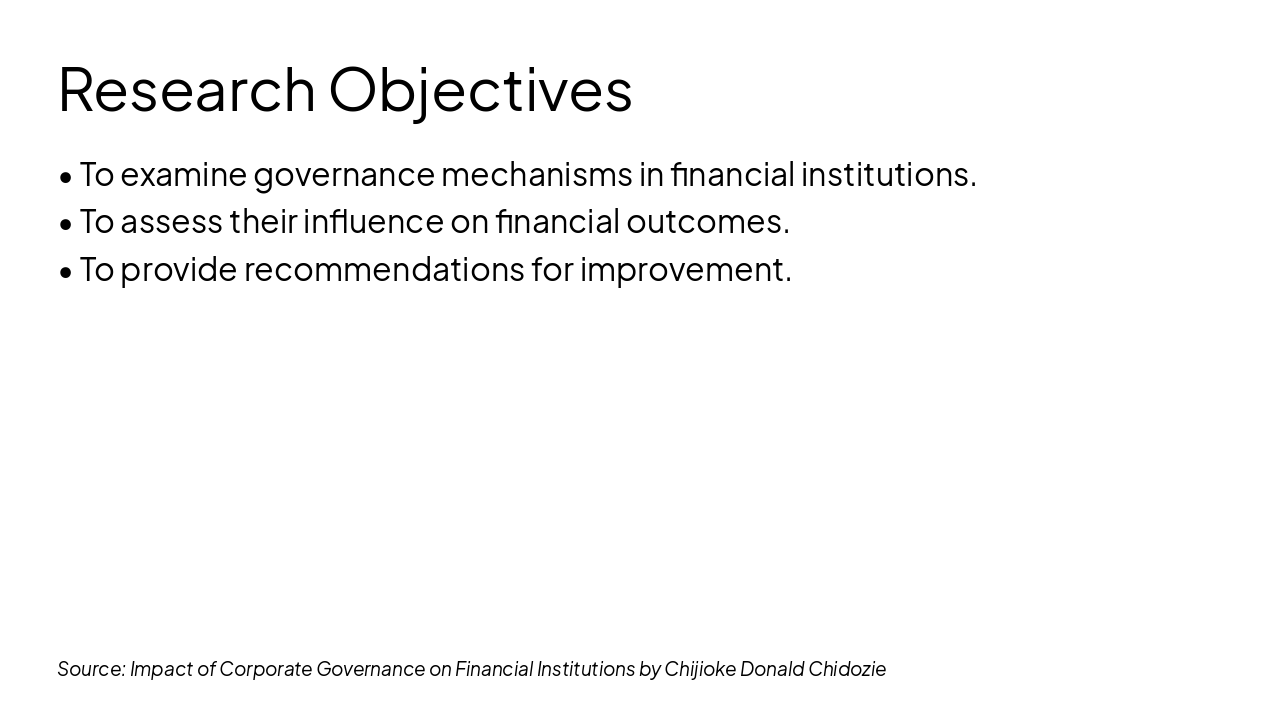 Research Objectives

• To examine governance mechanisms in financial institutions.
• To assess their influence on financial outcomes.
• To provide recommendations for improvement.

Source: Impact of Corporate Governance on Financial Institutions by Chijioke Donald Chidozie